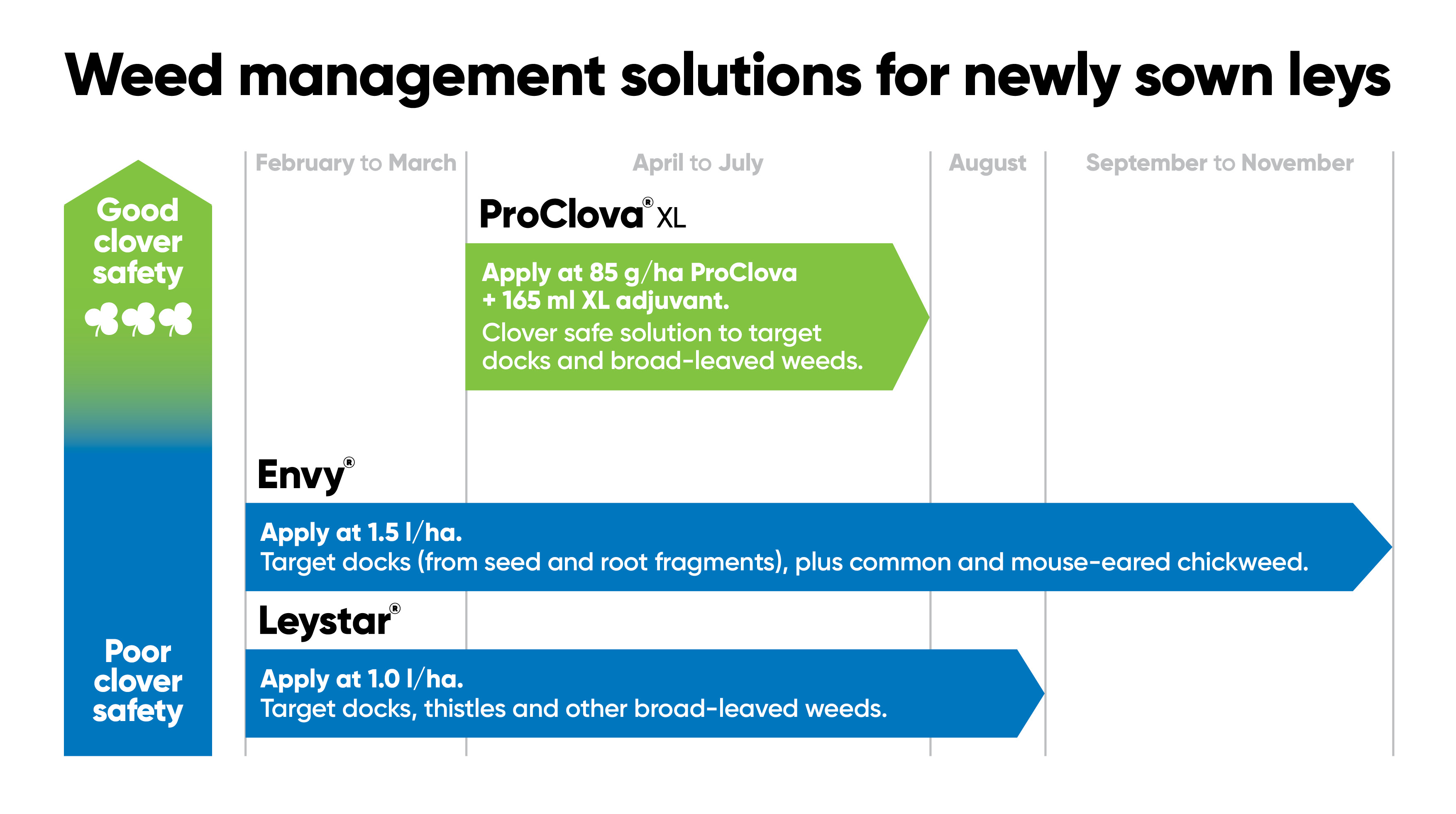 Weed management solutions for newly sown leys

Good clover safety

Poor clover safety

February to March

April to July

August

September to November

ProClova® XL

Apply at 85 g/ha ProClova + 165 ml XL adjuvant.
Clover safe solution to target docks and broad-leaved weeds.

Envy®

Apply at 1.5 l/ha.
Target docks (from seed and root fragments), plus common and mouse-eared chickweed.

Leystar®

Apply at 1.0 l/ha.
Target docks, thistles and other broad-leaved weeds.